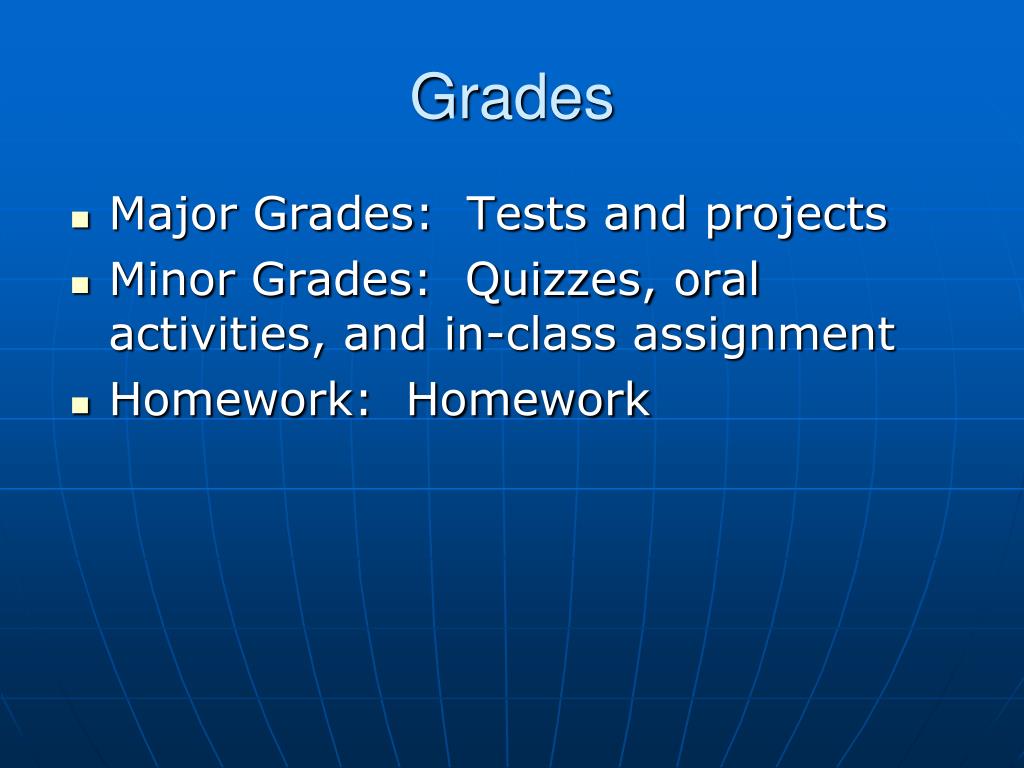 Grades

- Major Grades: Tests and projects
- Minor Grades: Quizzes, oral activities, and in-class assignment
- Homework: Homework